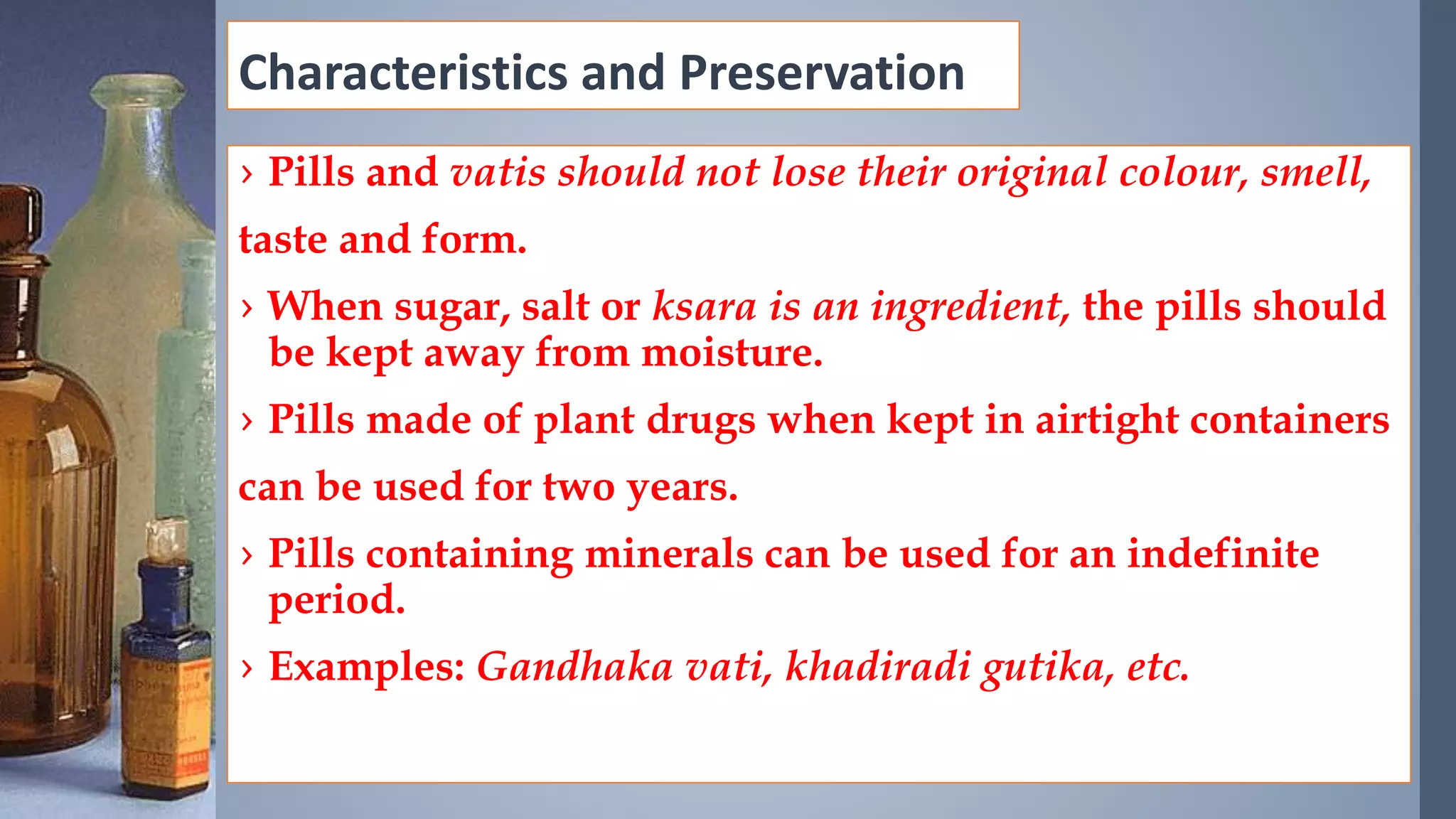 Characteristics and Preservation

› Pills and vatis should not lose their original colour, smell, taste and form.

› When sugar, salt or ksara is an ingredient, the pills should be kept away from moisture.

› Pills made of plant drugs when kept in airtight containers can be used for two years.

› Pills containing minerals can be used for an indefinite period.

› Examples: Gandhaka vati, khadiradi gutika, etc.